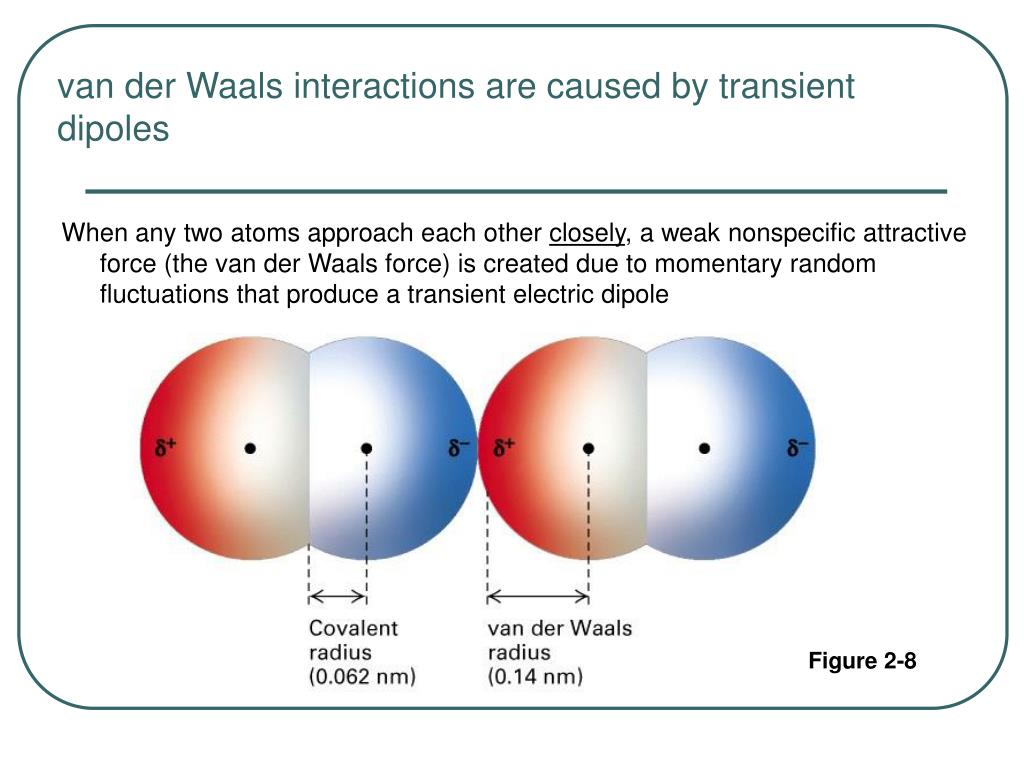 van der Waals interactions are caused by transient dipoles

When any two atoms approach each other closely, a weak nonspecific attractive force (the van der Waals force) is created due to momentary random fluctuations that produce a transient electric dipole

$\delta^+$

$\delta^-$

$\delta^+$

$\delta^-$

Covalent radius (0.062 nm)

van der Waals radius (0.14 nm)

Figure 2-8